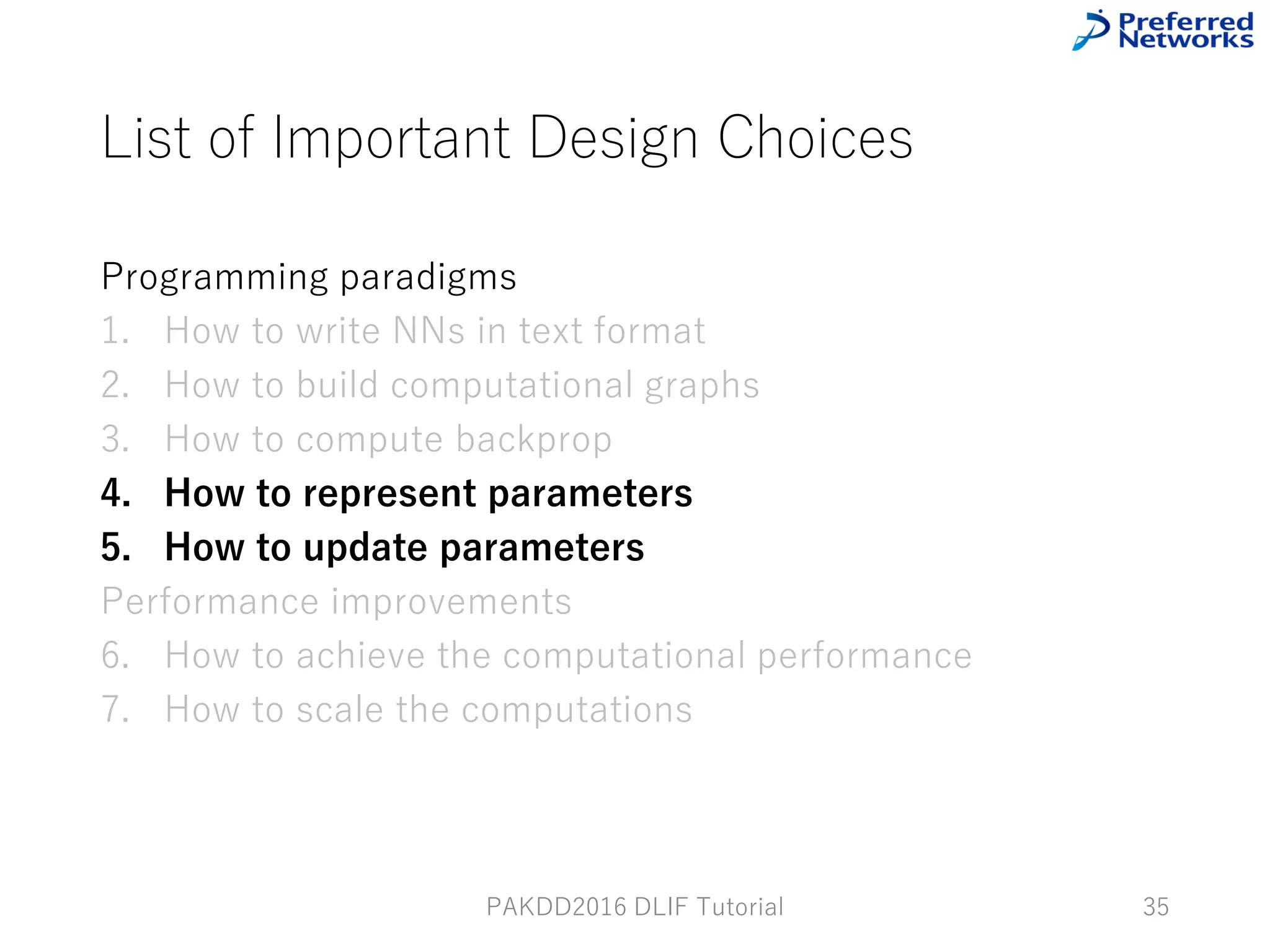 Preferred Networks

List of Important Design Choices

Programming paradigms
1. How to write NNs in text format
2. How to build computational graphs
3. How to compute backprop
4. How to represent parameters
5. How to update parameters
Performance improvements
6. How to achieve the computational performance
7. How to scale the computations

PAKDD2016 DLIF Tutorial

35